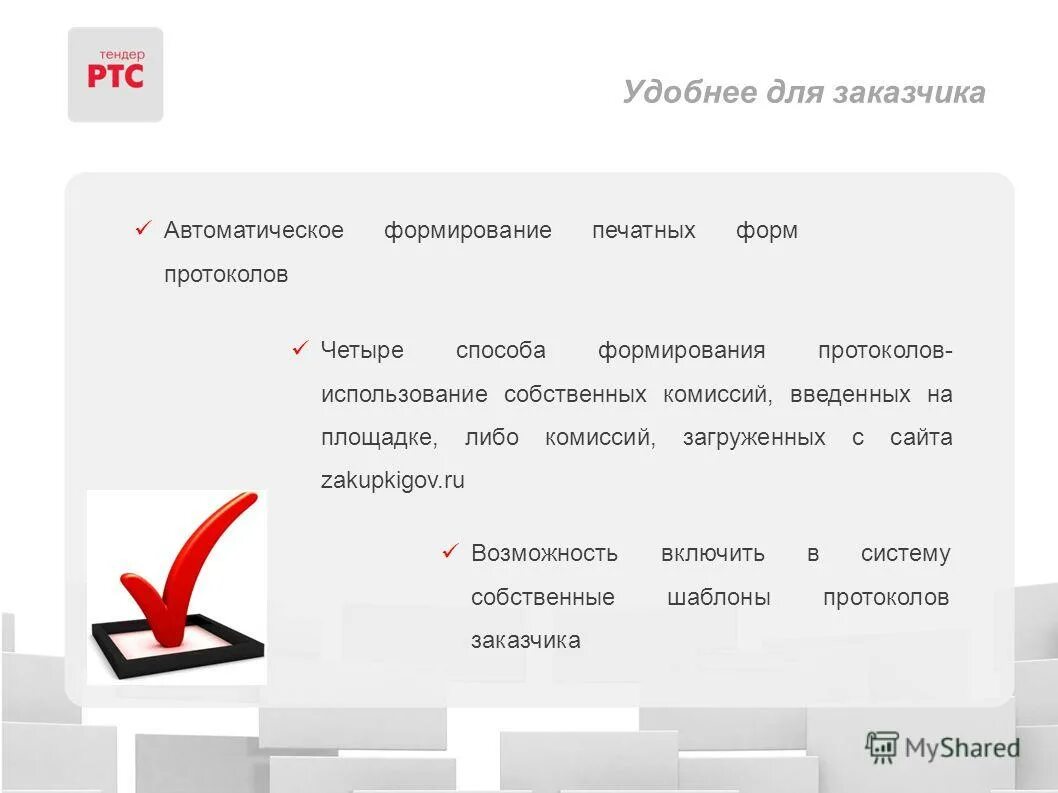 тендер
РТС

Удобнее для заказчика

✓ Автоматическое формирование печатных форм протоколов

✓ Четыре способа формирования протоколов- использование собственных комиссий, введенных на площадке, либо комиссий, загруженных с сайта zakupkigov.ru

✓ Возможность включить в систему собственные шаблоны протоколов заказчика

MyShared